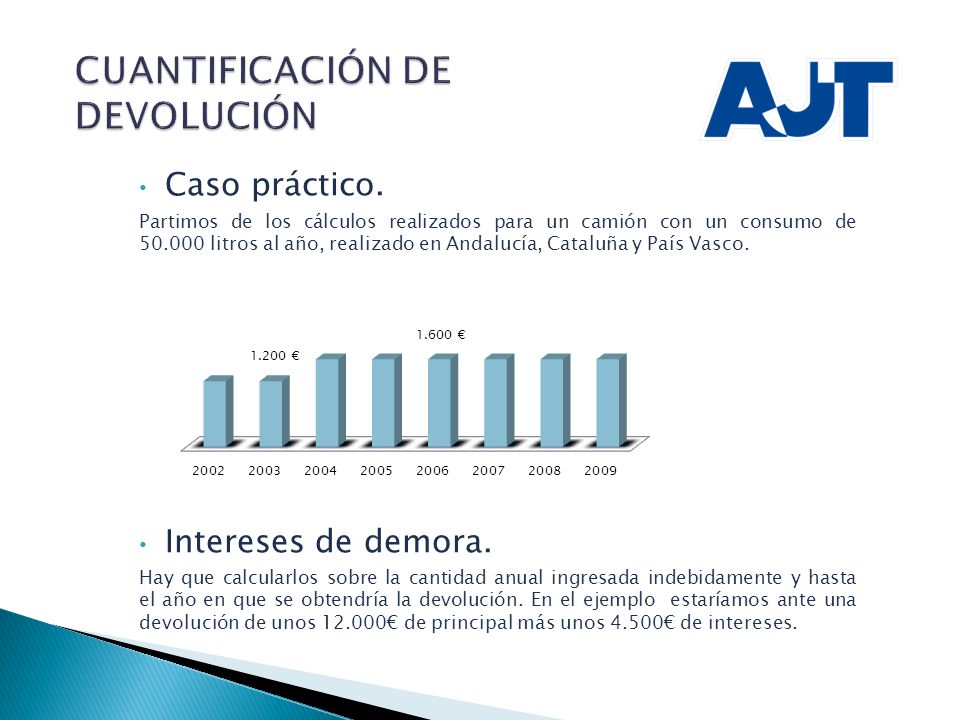 CUANTIFICACIÓN DE DEVOLUCIÓN

AJT

• Caso práctico.

Partimos de los cálculos realizados para un camión con un consumo de 50.000 litros al año, realizado en Andalucía, Cataluña y País Vasco.

1.200 €

1.600 €

2002 2003 2004 2005 2006 2007 2008 2009

• Intereses de demora.

Hay que calcularlos sobre la cantidad anual ingresada indebidamente y hasta el año en que se obtendría la devolución. En el ejemplo estaríamos ante una devolución de unos 12.000€ de principal más unos 4.500€ de intereses.